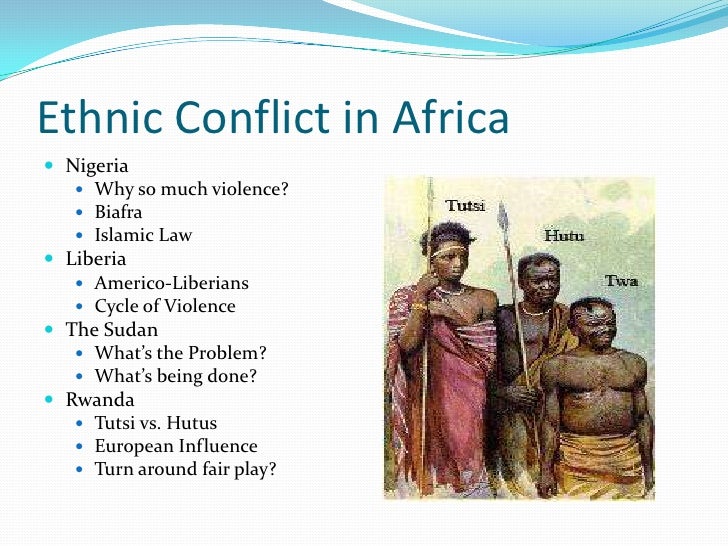 Ethnic Conflict in Africa

- Nigeria
  - Why so much violence?
  - Biafra
  - Islamic Law
- Liberia
  - Americo-Liberians
  - Cycle of Violence
- The Sudan
  - What's the Problem?
  - What's being done?
- Rwanda
  - Tutsi vs. Hutus
  - European Influence
  - Turn around fair play?

Tutsi
Hutu
Twa